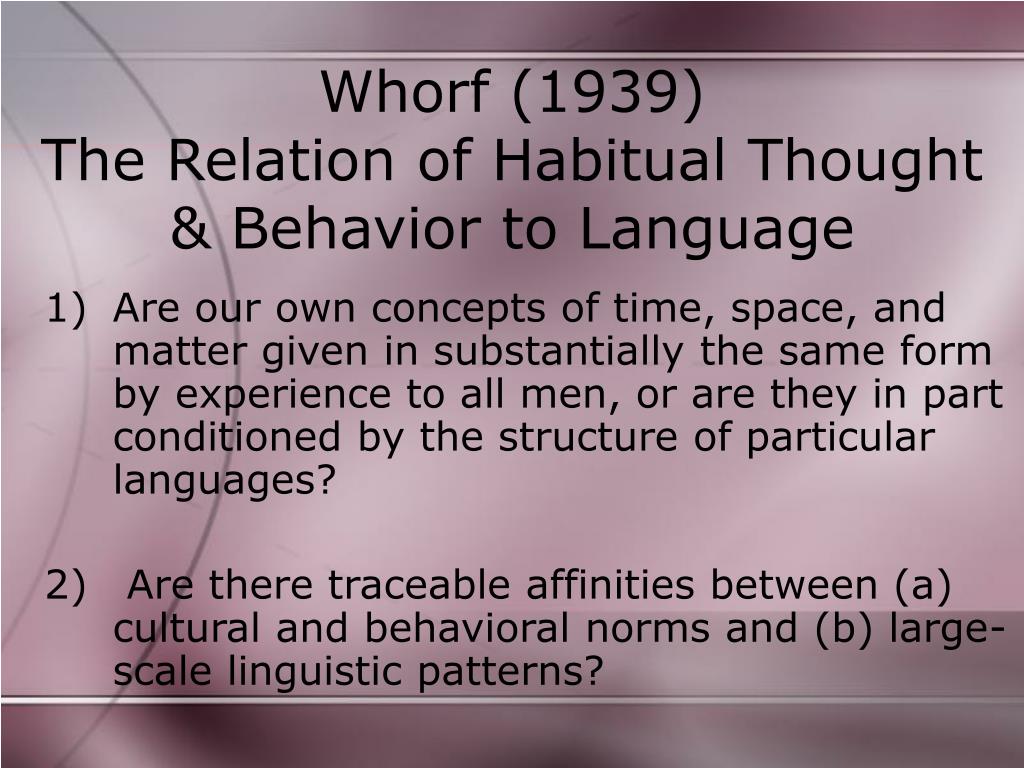 Whorf (1939)
The Relation of Habitual Thought & Behavior to Language

1) Are our own concepts of time, space, and matter given in substantially the same form by experience to all men, or are they in part conditioned by the structure of particular languages?

2) Are there traceable affinities between (a) cultural and behavioral norms and (b) large-scale linguistic patterns?